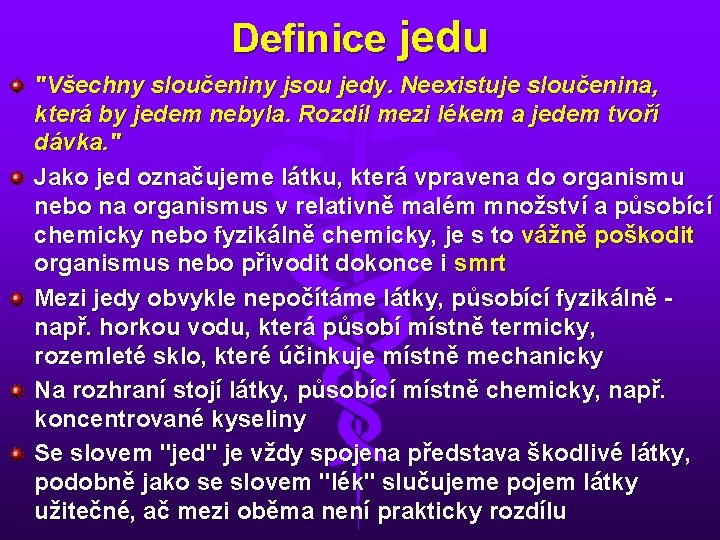 Definice jedu

"Všechny sloučeniny jsou jedy. Neexistuje sloučenina, která by jedem nebyla. Rozdíl mezi lékem a jedem tvoří dávka."

Jako jed označujeme látku, která vpravena do organismu nebo na organismus v relativně malém množství a působící chemicky nebo fyzikálně chemicky, je s to vážně poškodit organismus nebo přivodit dokonce i smrt

Mezi jedy obvykle nepočítáme látky, působící fyzikálně - např. horkou vodu, která působí místně termicky, rozemleté sklo, které účinkuje místně mechanicky

Na rozhraní stojí látky, působící místně chemicky, např. koncentrované kyseliny

Se slovem "jed" je vždy spojena představa škodlivé látky, podobně jako se slovem "lék" slučujeme pojem látky užitečné, ač mezi oběma není prakticky rozdílu